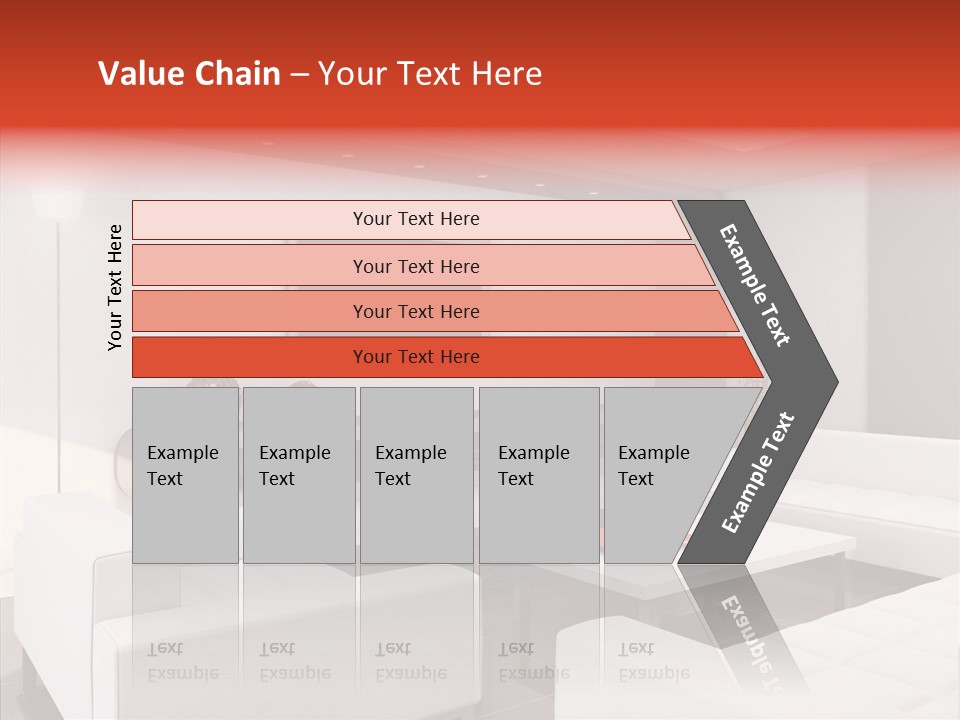 Value Chain – Your Text Here

Your Text Here

Your Text Here

Your Text Here

Your Text Here

Your Text Here

Example Text

Example Text

Example Text

Example Text

Example Text

Example Text

Example Text